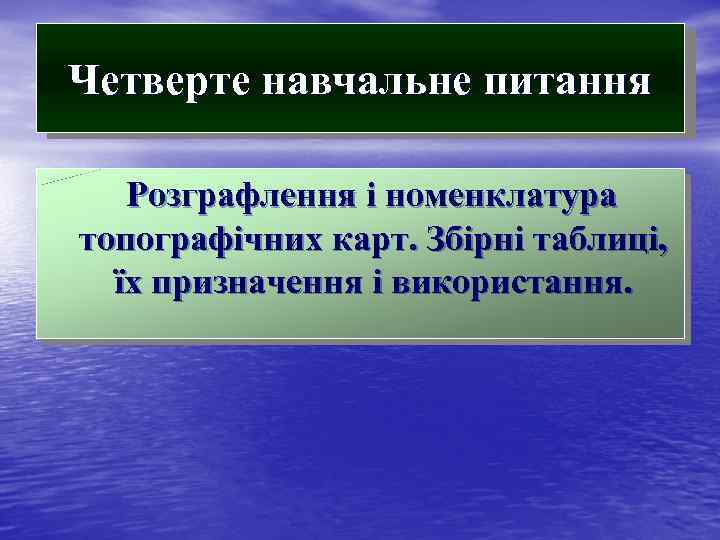 Четверте навчальне питання

Розграфлення і номенклатура топографічних карт. Збірні таблиці, їх призначення і використання.